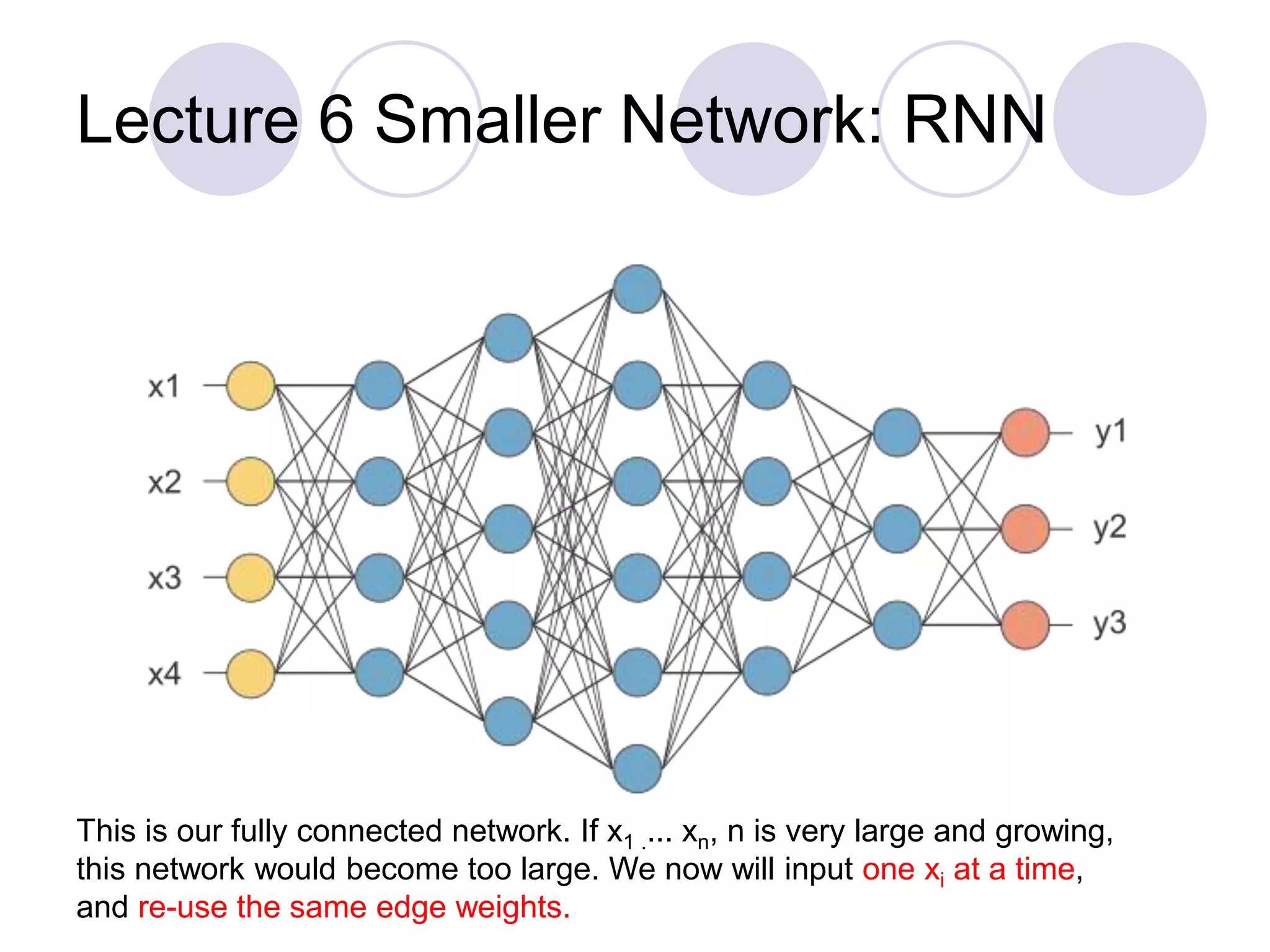 Lecture 6 Smaller Network: RNN

x1
x2
x3
x4

y1
y2
y3

This is our fully connected network. If $x_1$ .... $x_n$, n is very large and growing, this network would become too large. We now will input one $x_i$ at a time, and re-use the same edge weights.